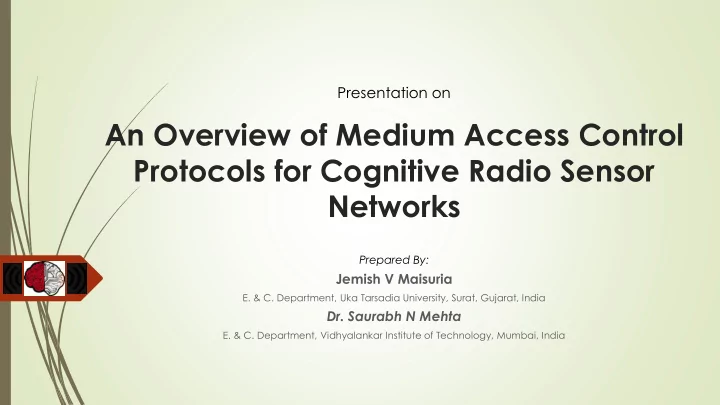 Presentation on

An Overview of Medium Access Control Protocols for Cognitive Radio Sensor Networks

Prepared By:

Jemish V Maisuria

E. & C. Department, Uka Tarsadia University, Surat, Gujarat, India

Dr. Saurabh N Mehta

E. & C. Department, Vidhyalankar Institute of Technology, Mumbai, India